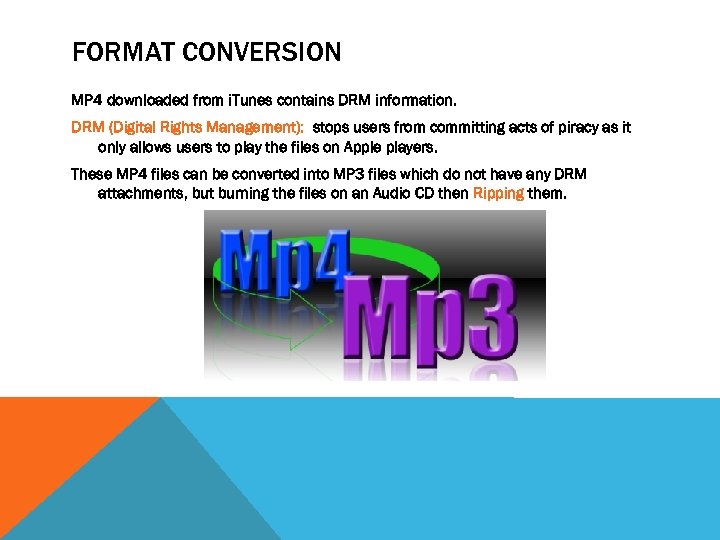 FORMAT CONVERSION

MP4 downloaded from iTunes contains DRM information.

DRM (Digital Rights Management): stops users from committing acts of piracy as it only allows users to play the files on Apple players.

These MP4 files can be converted into MP3 files which do not have any DRM attachments, but burning the files on an Audio CD then Ripping them.

Mp4
Mp3